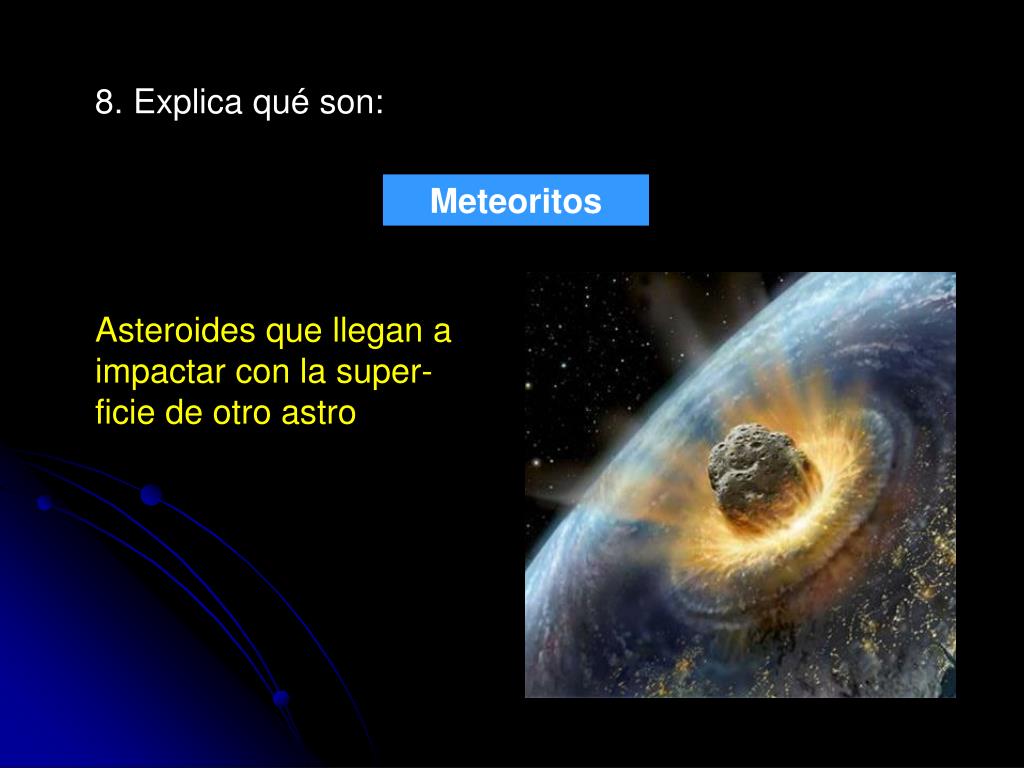 8. Explica qué son:

Meteoritos

Asteroides que llegan a impactar con la superficie de otro astro